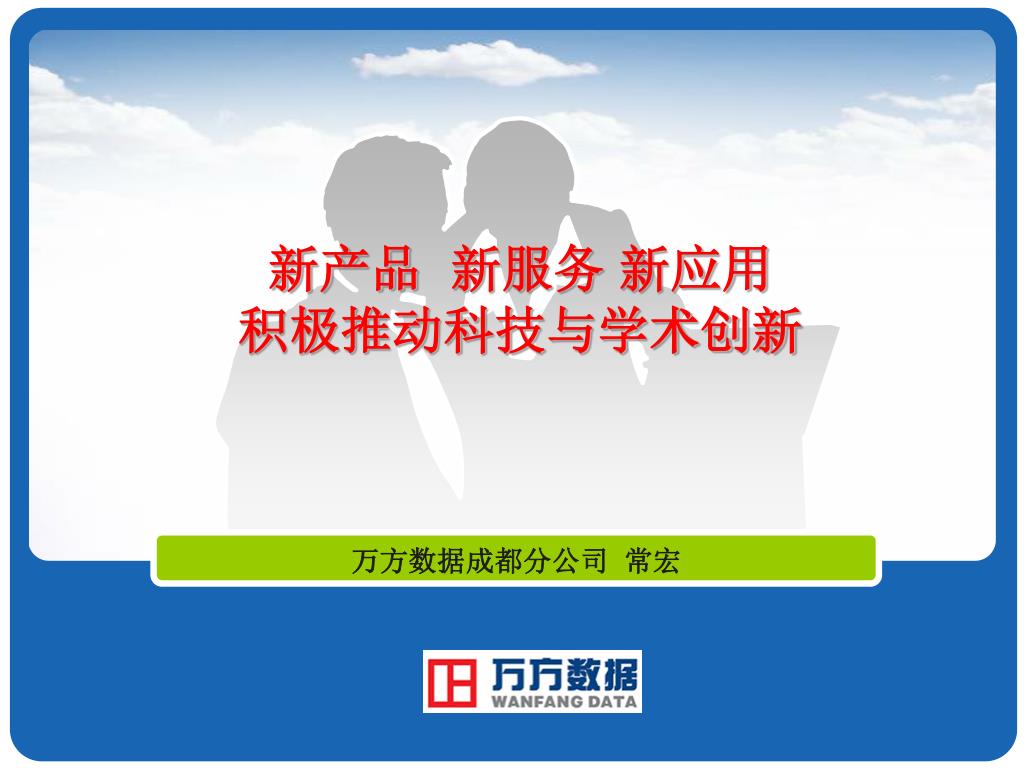 新产品 新服务 新应用
积极推动科技与学术创新

万方数据成都分公司 常宏

万方数据
WANFANG DATA